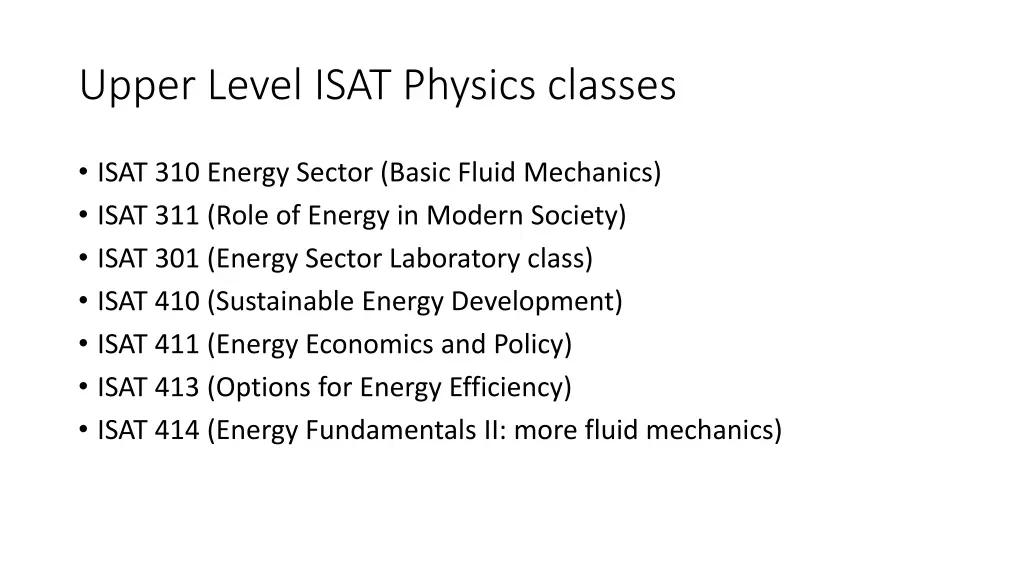 Upper Level ISAT Physics classes

• ISAT 310 Energy Sector (Basic Fluid Mechanics)
• ISAT 311 (Role of Energy in Modern Society)
• ISAT 301 (Energy Sector Laboratory class)
• ISAT 410 (Sustainable Energy Development)
• ISAT 411 (Energy Economics and Policy)
• ISAT 413 (Options for Energy Efficiency)
• ISAT 414 (Energy Fundamentals II: more fluid mechanics)